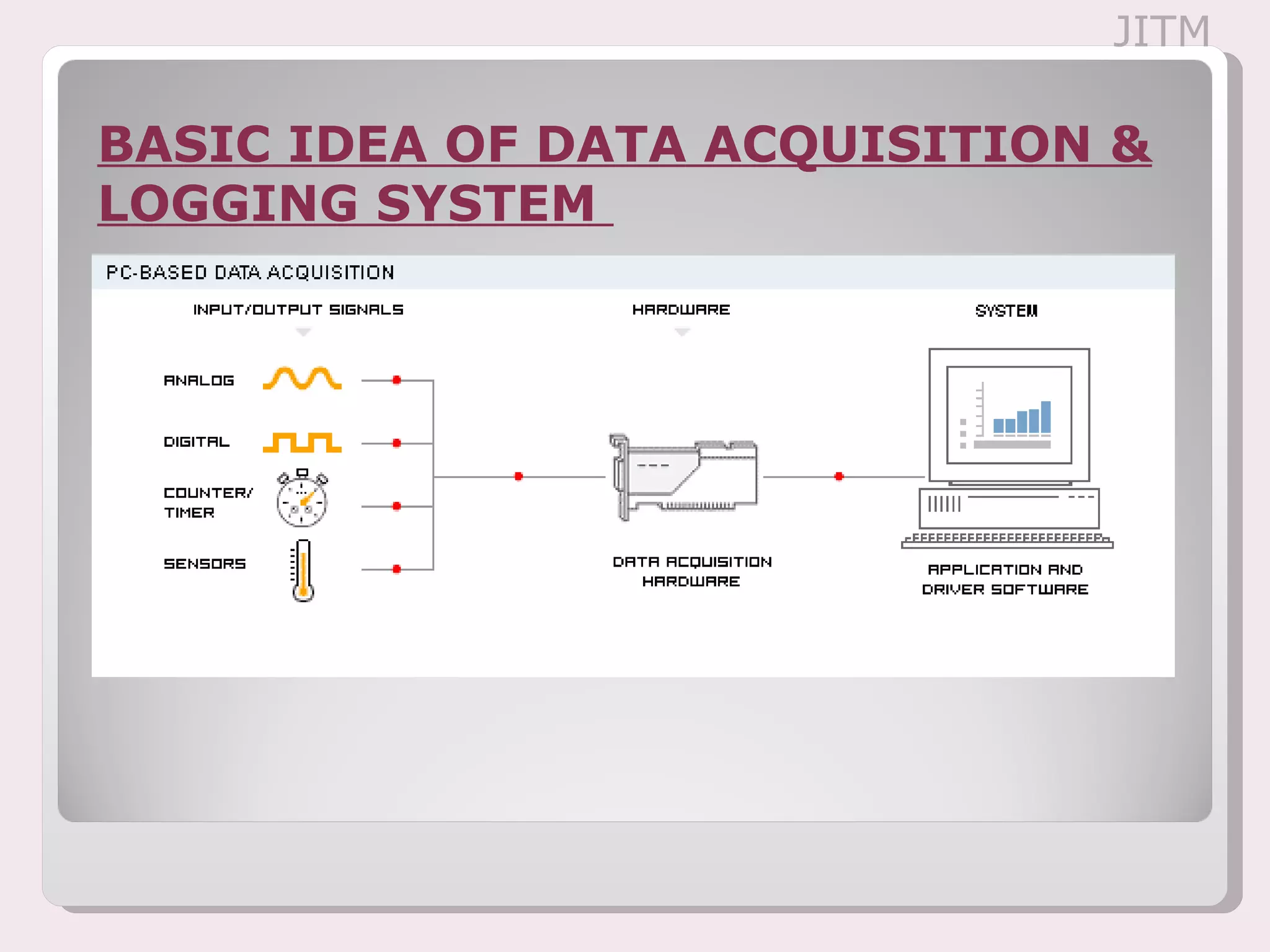 JITM

BASIC IDEA OF DATA ACQUISITION & LOGGING SYSTEM

PC-BASED DATA ACQUISITION

INPUT/OUTPUT SIGNALS

HARDWARE

SYSTEM

ANALOG

DIGITAL

COUNTER/ TIMER

SENSORS

DATA ACQUISITION HARDWARE

APPLICATION AND DRIVER SOFTWARE